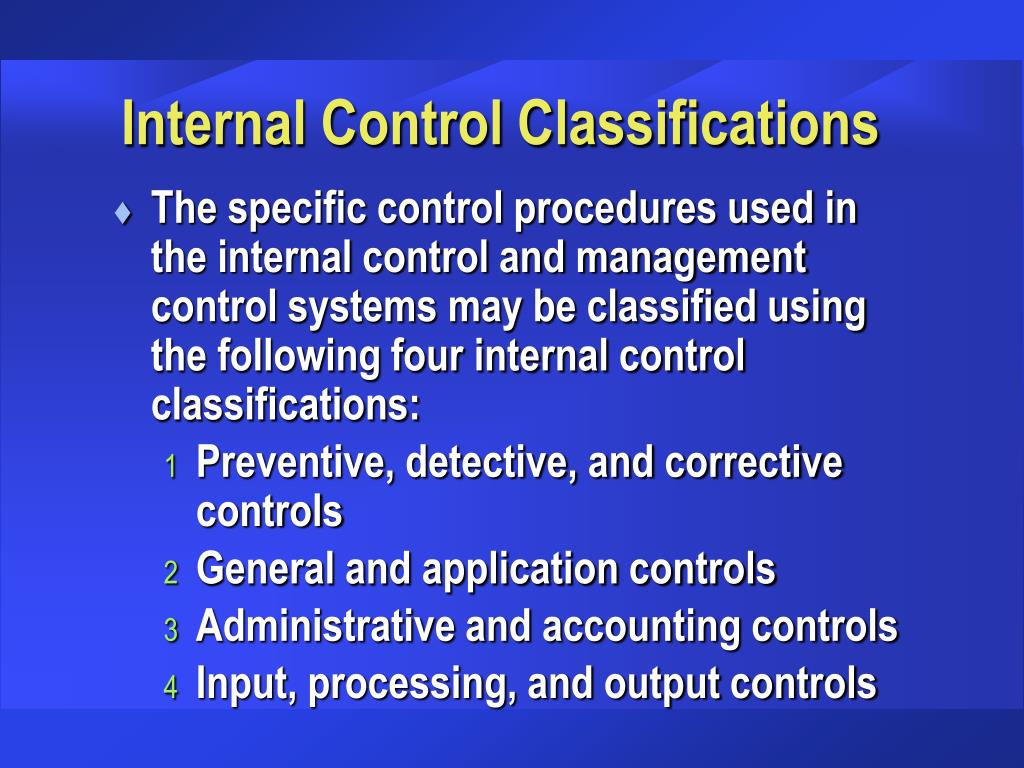 Internal Control Classifications

♦ The specific control procedures used in the internal control and management control systems may be classified using the following four internal control classifications:

1 Preventive, detective, and corrective controls
2 General and application controls
3 Administrative and accounting controls
4 Input, processing, and output controls